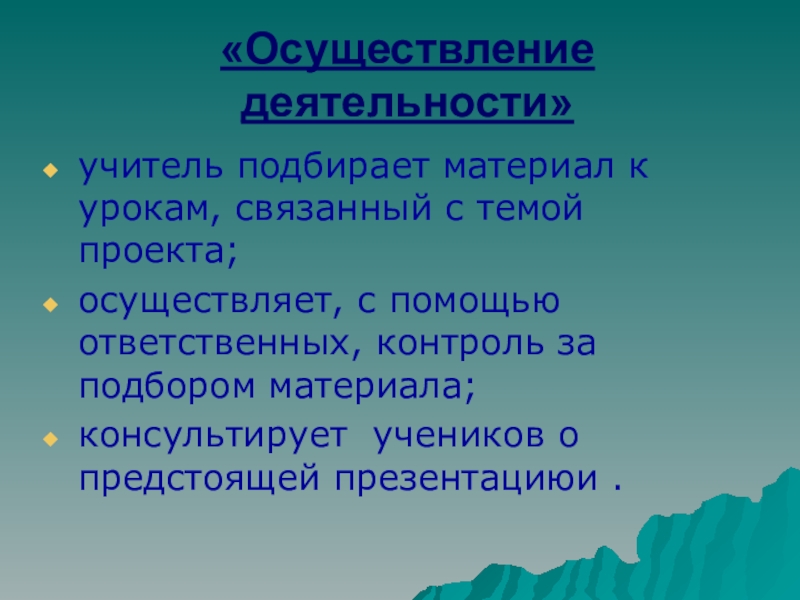 «Осуществление деятельности»

учитель подбирает материал к урокам, связанный с темой проекта;

осуществляет, с помощью ответственных, контроль за подбором материала;

консультирует  учеников о предстоящей презентациюи .